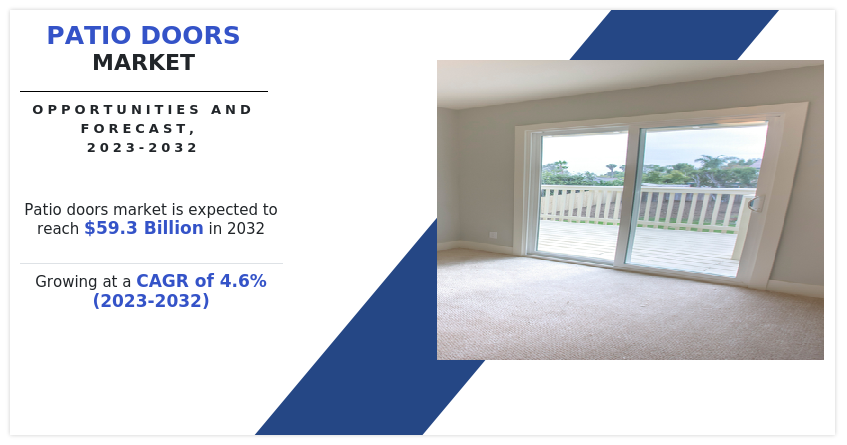 PATIO DOORS
MARKET

OPPORTUNITIES AND FORECAST, 2023-2032

Patio doors market is expected to reach $59.3 Billion in 2032

Growing at a CAGR of 4.6% (2023-2032)